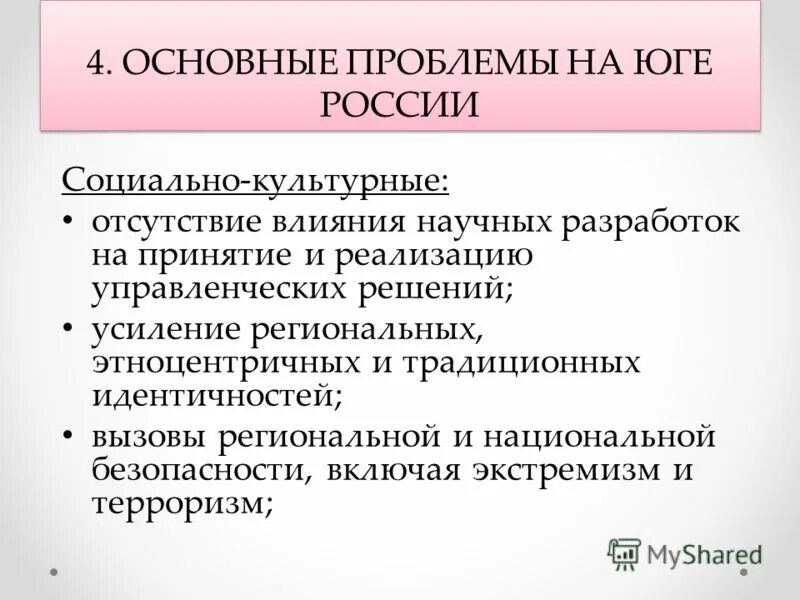 4. ОСНОВНЫЕ ПРОБЛЕМЫ НА ЮГЕ РОССИИ

Социально-культурные:

• отсутствие влияния научных разработок на принятие и реализацию управленческих решений;
• усиление региональных, этноцентричных и традиционных идентичностей;
• вызовы региональной и национальной безопасности, включая экстремизм и терроризм;

MyShared